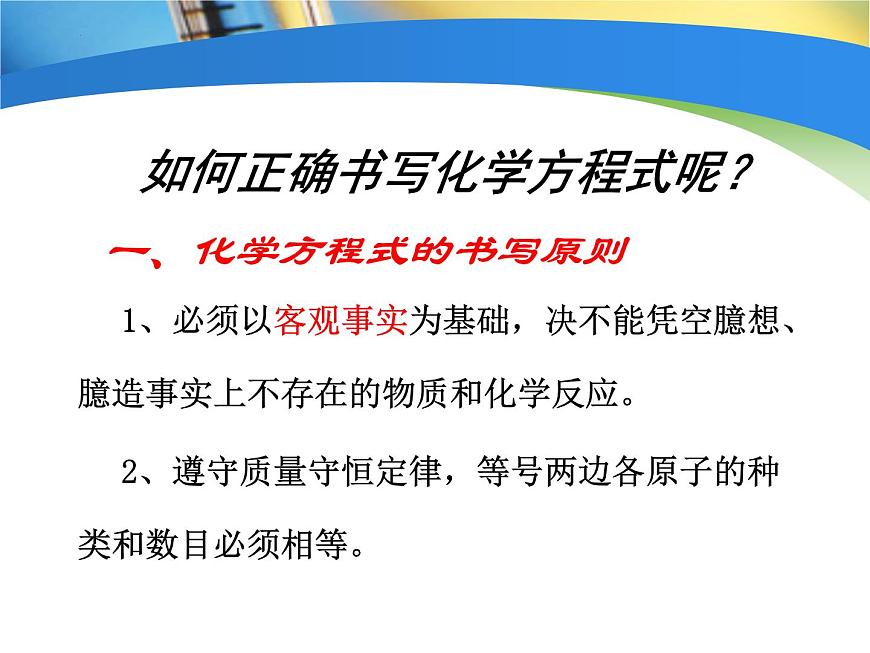 如何正确书写化学方程式呢？

一、化学方程式的书写原则

1、必须以客观事实为基础，决不能凭空臆想、臆造事实上不存在的物质和化学反应。

2、遵守质量守恒定律，等号两边各原子的种类和数目必须相等。